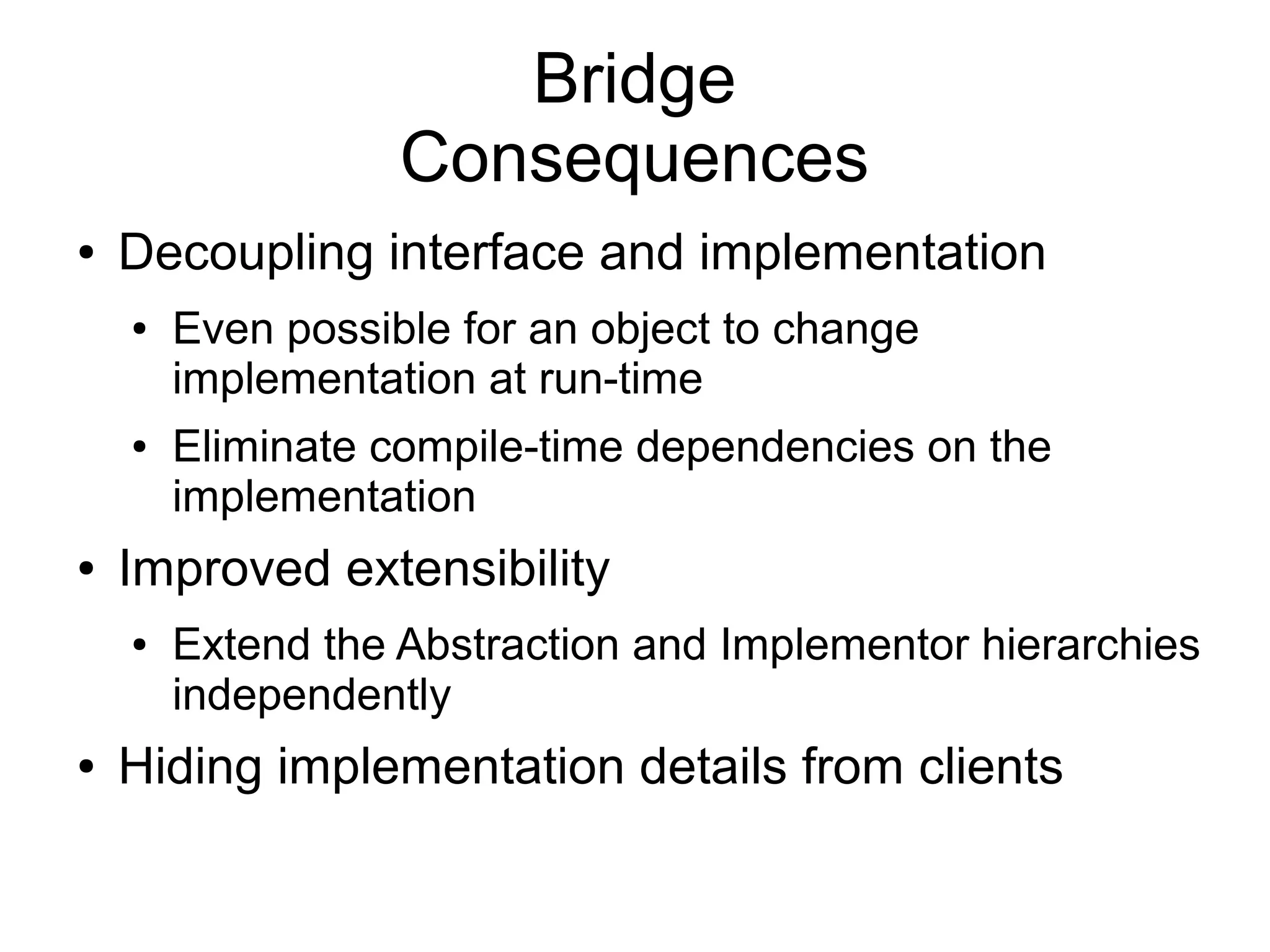 Bridge
Consequences

• Decoupling interface and implementation
  • Even possible for an object to change implementation at run-time
  • Eliminate compile-time dependencies on the implementation
• Improved extensibility
  • Extend the Abstraction and Implementor hierarchies independently
• Hiding implementation details from clients